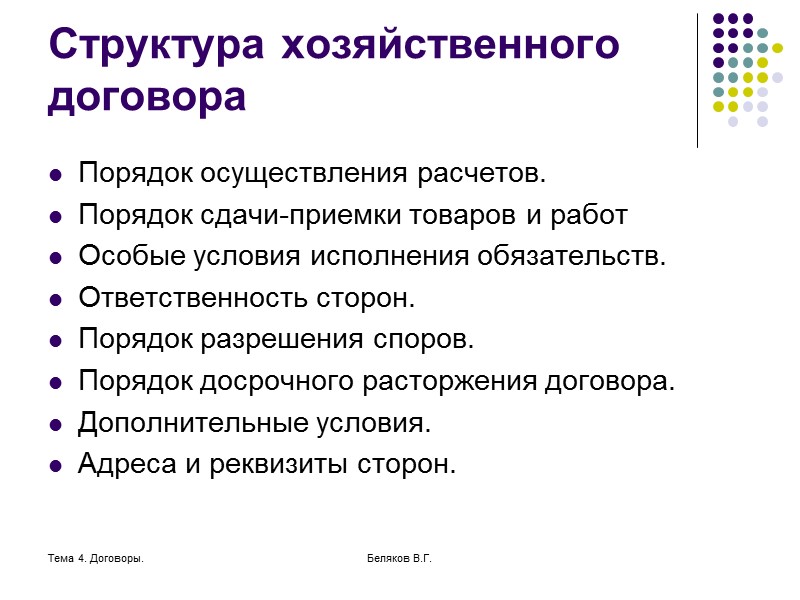 Структура хозяйственного договора

- Порядок осуществления расчетов.
- Порядок сдачи-приемки товаров и работ
- Особые условия исполнения обязательств.
- Ответственность сторон.
- Порядок разрешения споров.
- Порядок досрочного расторжения договора.
- Дополнительные условия.
- Адреса и реквизиты сторон.

Тема 4. Договоры.

Беляков В.Г.